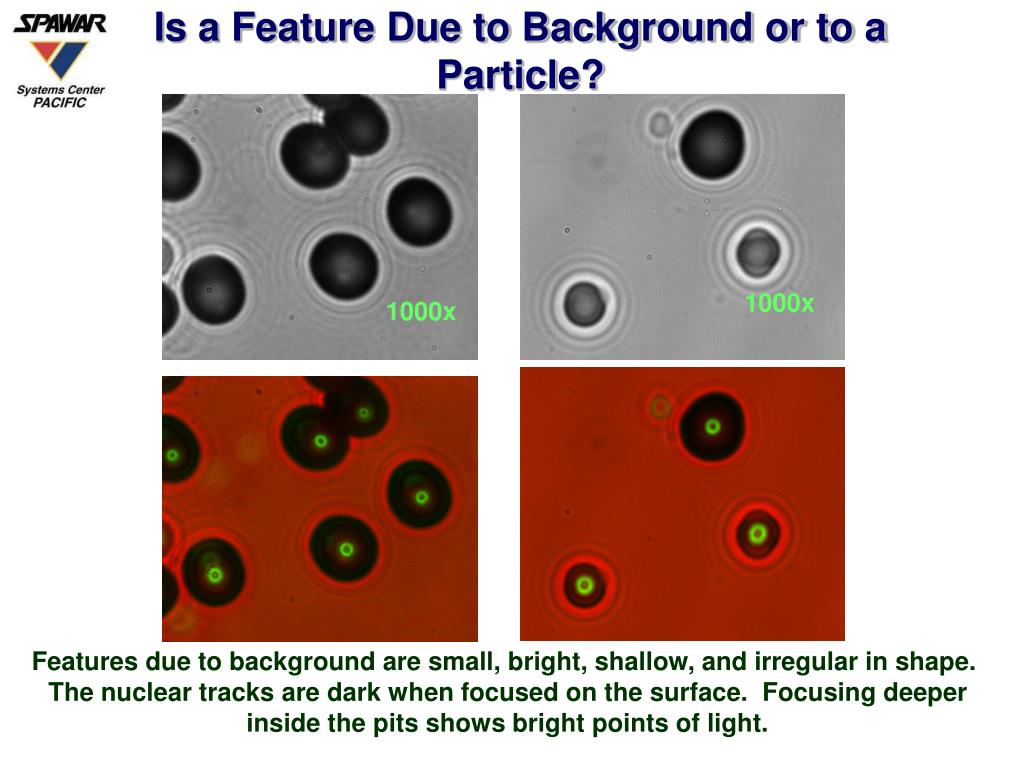 SPAWAR
Systems Center
PACIFIC

Is a Feature Due to Background or to a Particle?

1000x

1000x

Features due to background are small, bright, shallow, and irregular in shape. The nuclear tracks are dark when focused on the surface. Focusing deeper inside the pits shows bright points of light.